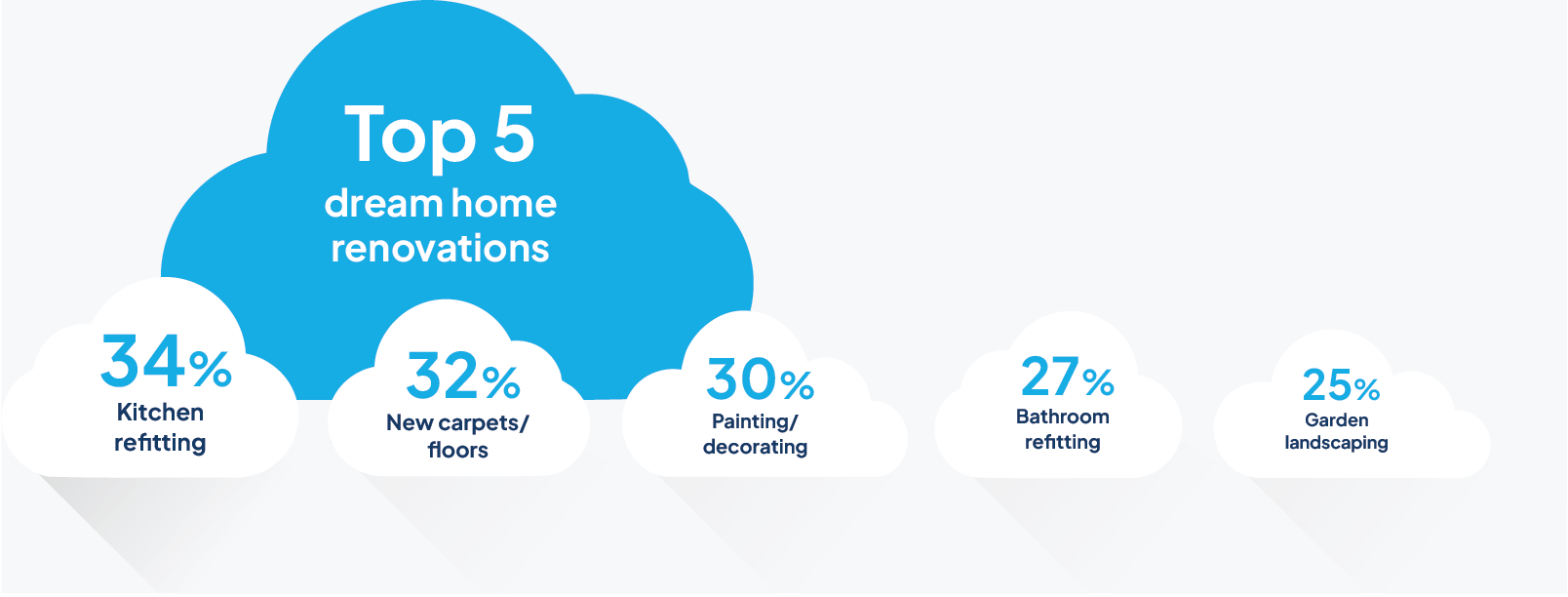 Top 5
dream home renovations

34%
Kitchen refitting

32%
New carpets/ floors

30%
Painting/ decorating

27%
Bathroom refitting

25%
Garden landscaping